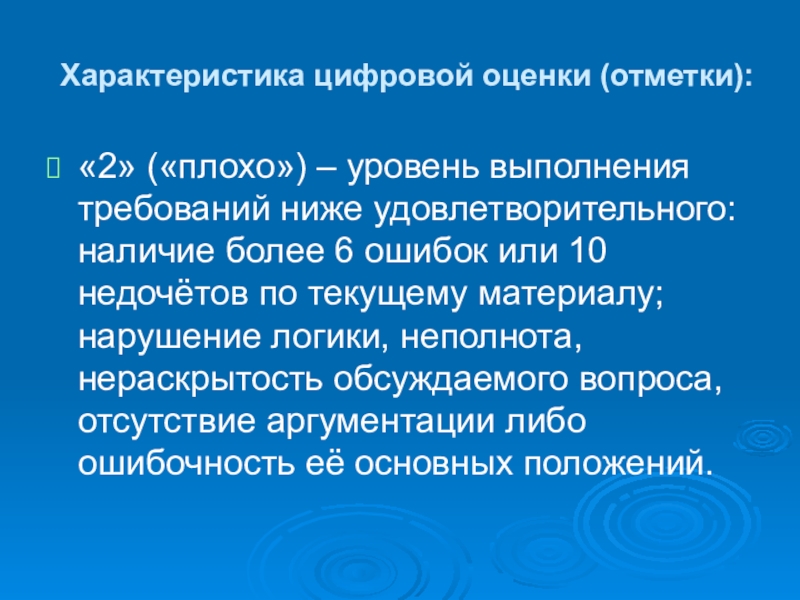 Характеристика цифровой оценки (отметки):

«2» («плохо») – уровень выполнения требований ниже удовлетворительного: наличие более 6 ошибок или 10 недочётов по текущему материалу; нарушение логики, неполнота, нераскрытость обсуждаемого вопроса, отсутствие аргументации либо ошибочность её основных положений.